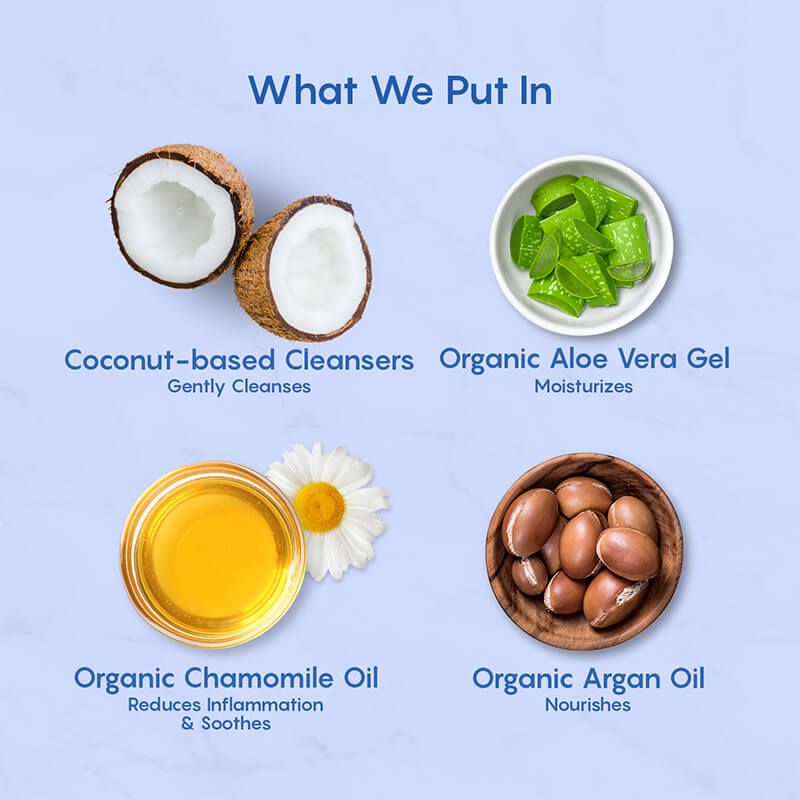 What We Put In

Coconut-based Cleansers
Gently Cleanses

Organic Aloe Vera Gel
Moisturizes

Organic Chamomile Oil
Reduces Inflammation & Soothes

Organic Argan Oil
Nourishes